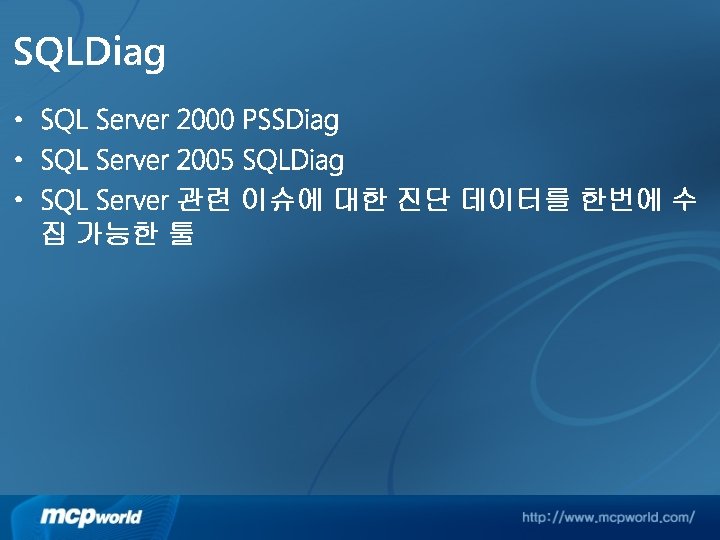 SQLDiag

• SQL Server 2000 PSSDiag
• SQL Server 2005 SQLDiag
• SQL Server 관련 이슈에 대한 진단 데이터를 한번에 수집 가능한 툴

mcpworld

http://www.mcpworld.com/